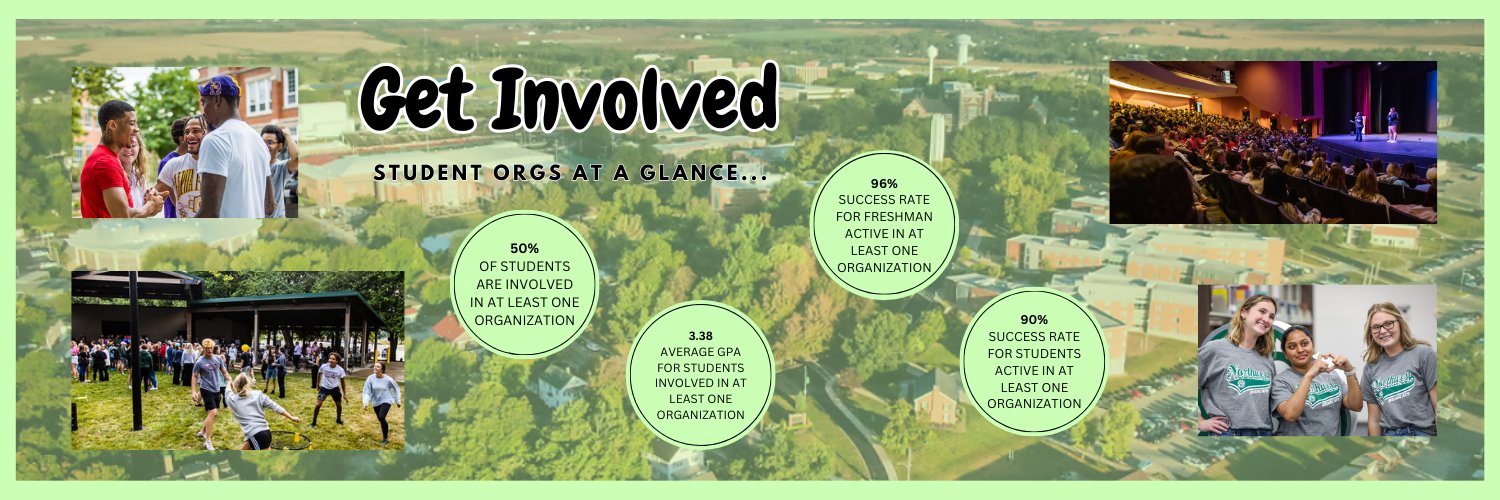 Get Involved

STUDENT ORGS AT A GLANCE...

50%
OF STUDENTS ARE INVOLVED IN AT LEAST ONE ORGANIZATION

3.38
AVERAGE GPA FOR STUDENTS INVOLVED IN AT LEAST ONE ORGANIZATION

96%
SUCCESS RATE FOR FRESHMAN ACTIVE IN AT LEAST ONE ORGANIZATION

90%
SUCCESS RATE FOR STUDENTS ACTIVE IN AT LEAST ONE ORGANIZATION

Northwest
Northwest
Northwest